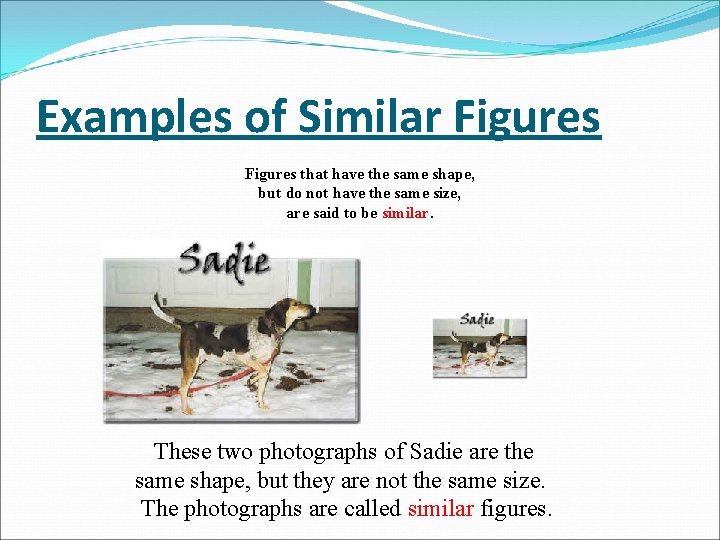 Examples of Similar Figures

Figures that have the same shape, but do not have the same size, are said to be similar.

Sadie

Sadie

These two photographs of Sadie are the same shape, but they are not the same size. The photographs are called similar figures.